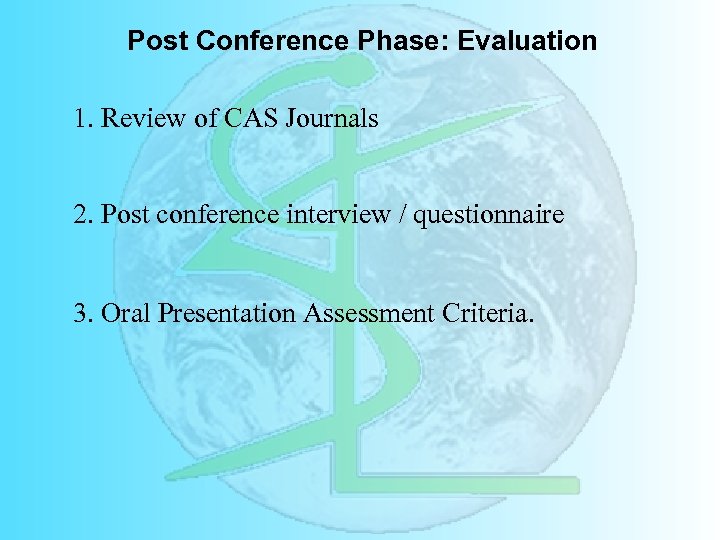 Post Conference Phase: Evaluation

1. Review of CAS Journals

2. Post conference interview / questionnaire

3. Oral Presentation Assessment Criteria.